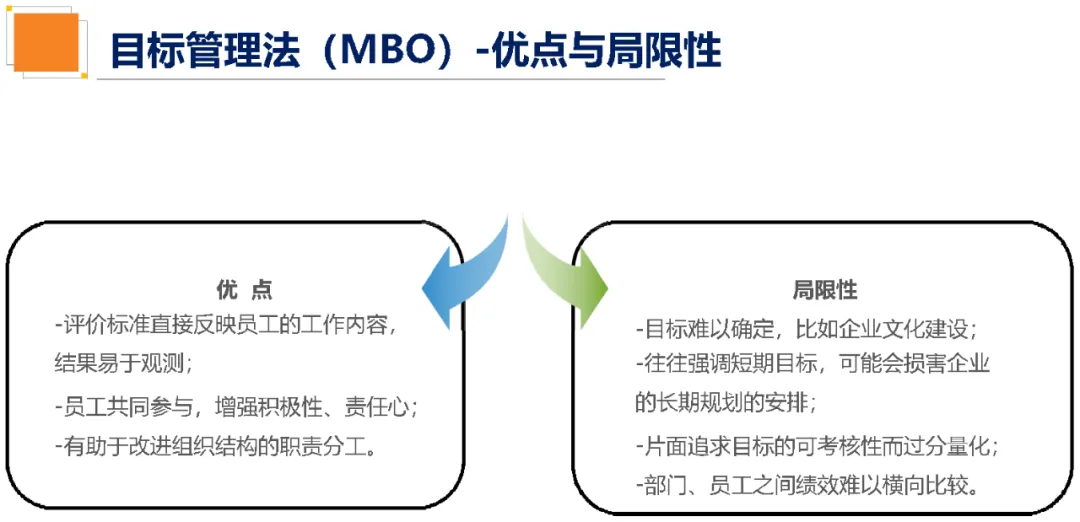 目标管理法（MBO）-优点与局限性

优 点
-评价标准直接反映员工的工作内容，结果易于观测；
-员工共同参与，增强积极性、责任心；
-有助于改进组织结构的职责分工。

局限性
-目标难以确定，比如企业文化建设；
-往往强调短期目标，可能会损害企业的长期规划的安排；
-片面追求目标的可考核性而过分量化；
-部门、员工之间绩效难以横向比较。